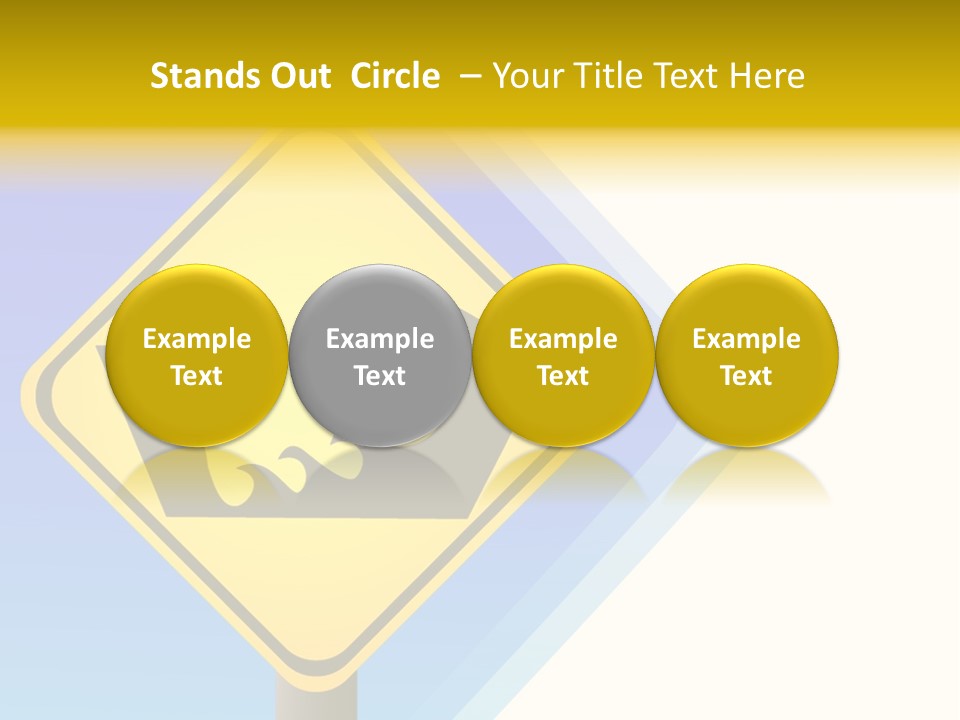 Stands Out Circle – Your Title Text Here

Example Text

Example Text

Example Text

Example Text